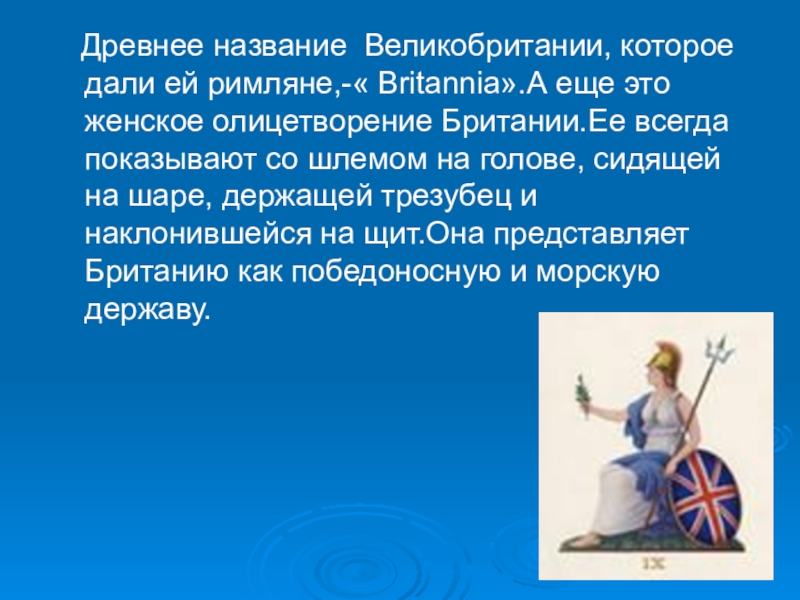 Древнее название Великобритании, которое дали ей римляне,-« Britannia».А еще это женское олицетворение Британии.Ее всегда показывают со шлемом на голове, сидящей на шаре, держащей трезубец и наклонившейся на щит.Она представляет Британию как победоносную и морскую державу.

IX